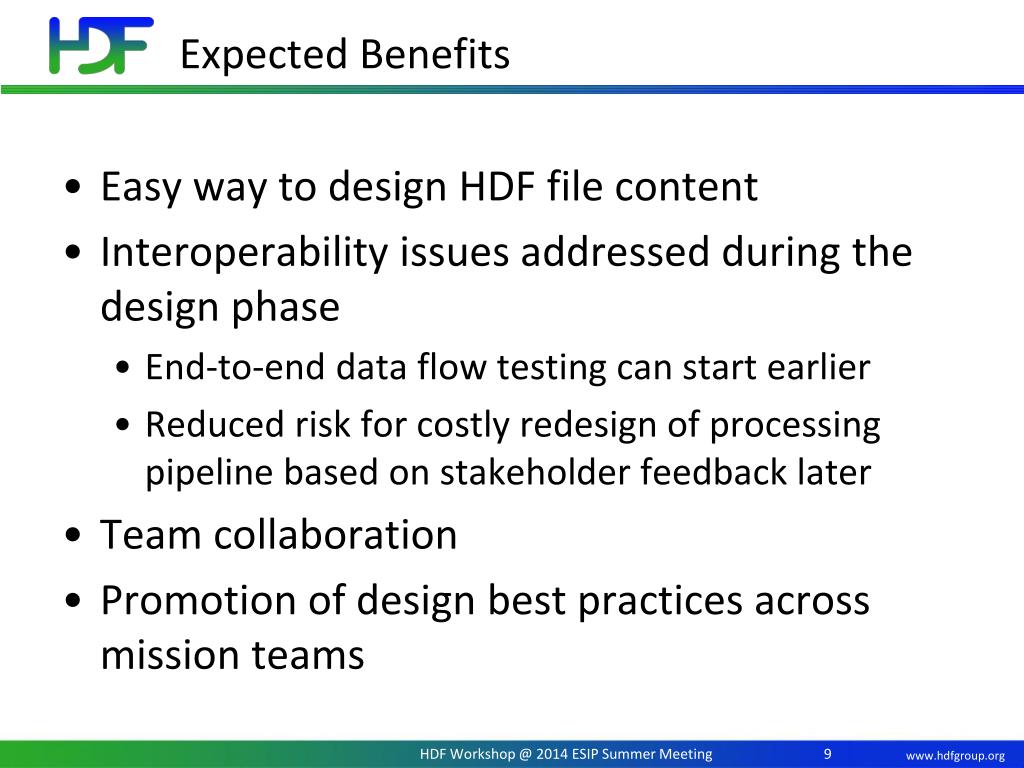 HDF Expected Benefits

• Easy way to design HDF file content
• Interoperability issues addressed during the design phase
  • End-to-end data flow testing can start earlier
  • Reduced risk for costly redesign of processing pipeline based on stakeholder feedback later
• Team collaboration
• Promotion of design best practices across mission teams

HDF Workshop @ 2014 ESIP Summer Meeting 9 www.hdfgroup.org